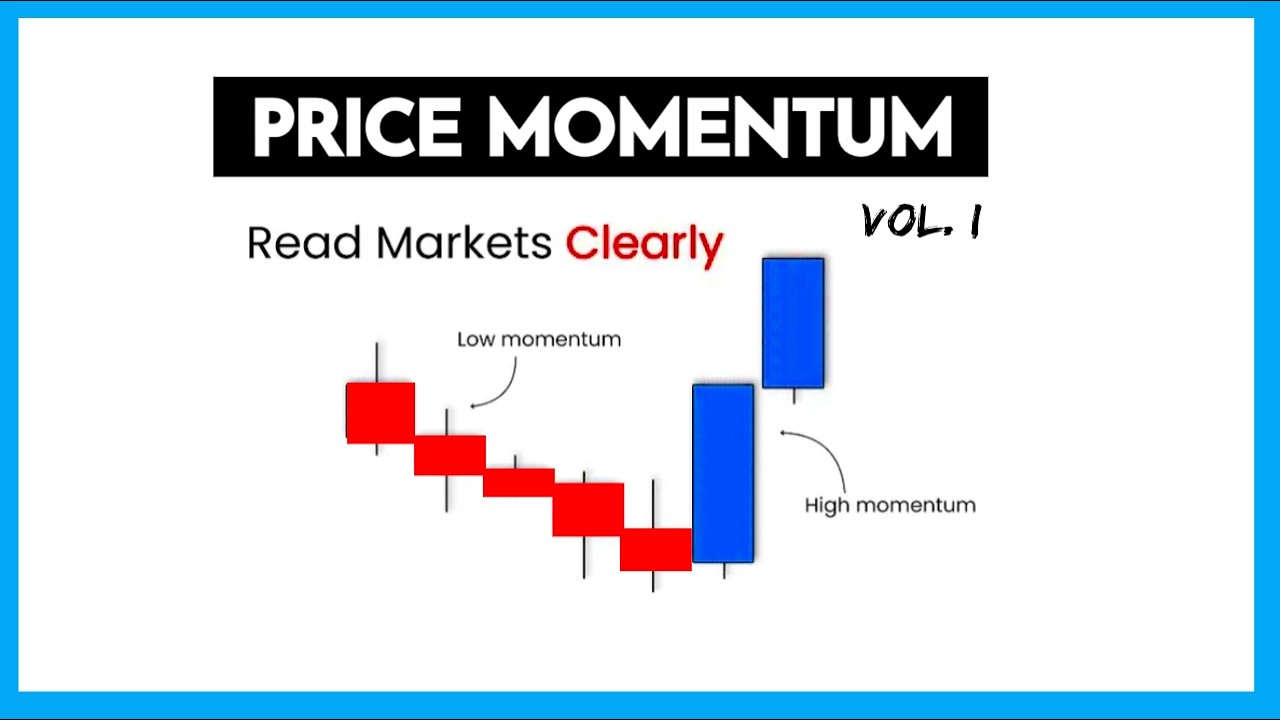 PRICE MOMENTUM

VOL. 1

Read Markets Clearly

Low momentum

High momentum